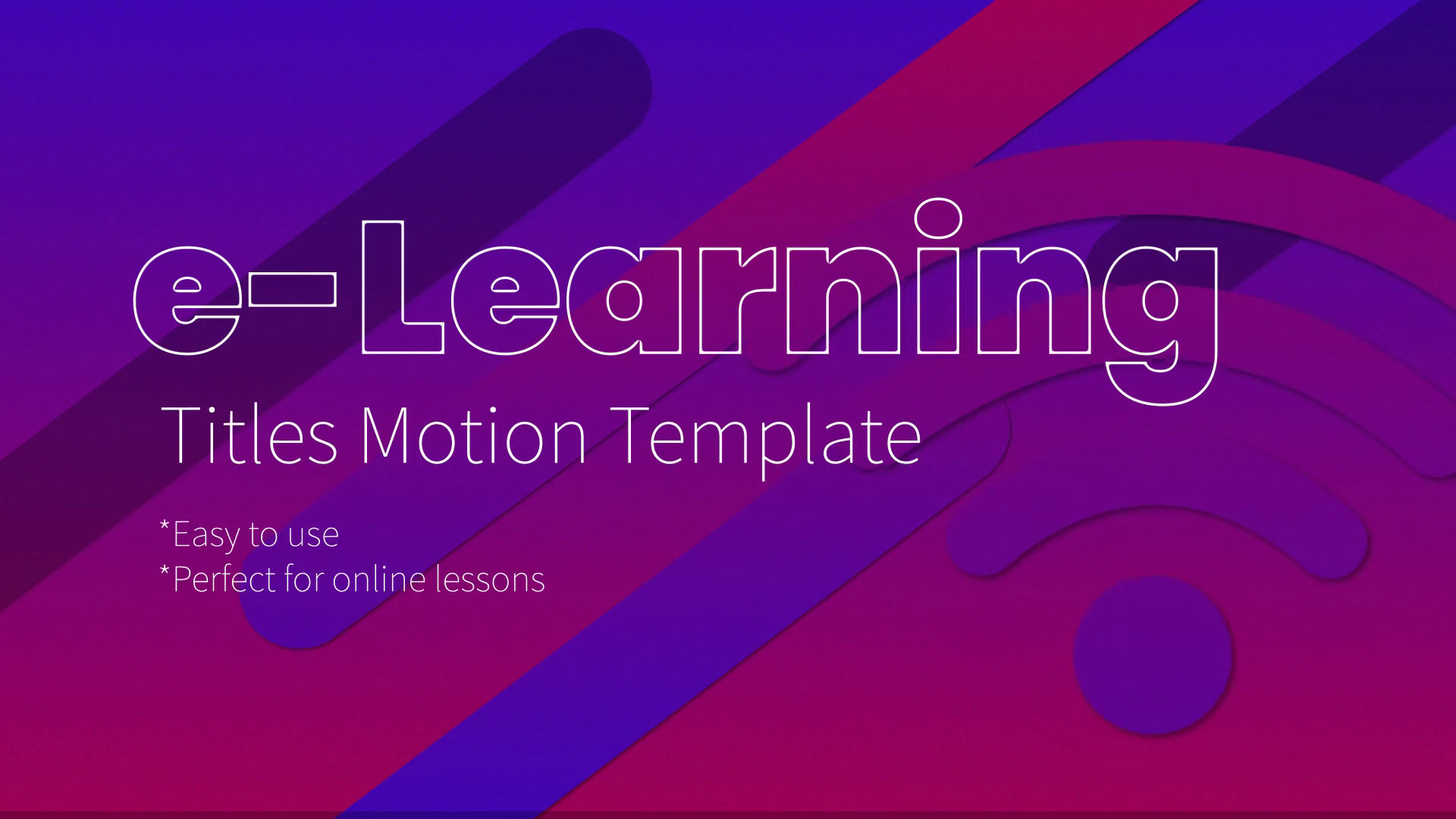 e-Learning

Titles Motion Template

*Easy to use
*Perfect for online lessons